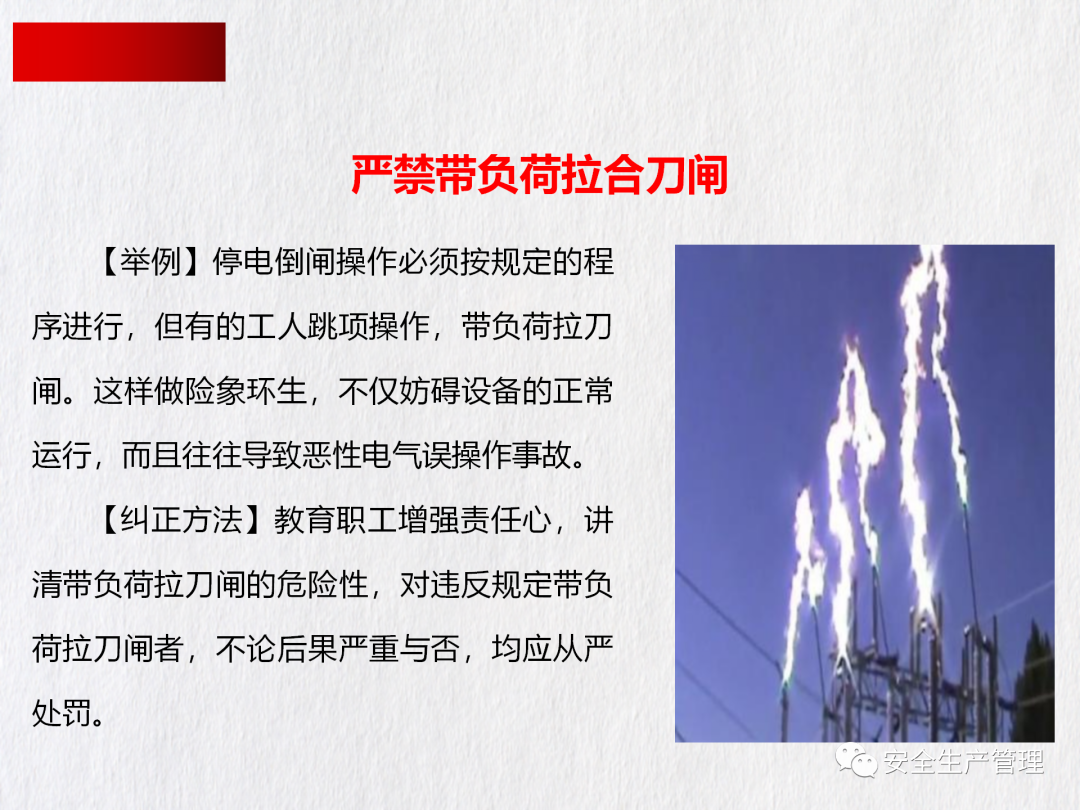 严禁带负荷拉合刀闸

【举例】停电倒闸操作必须按规定的程序进行，但有的工人跳项操作，带负荷拉刀闸。这样做险象环生，不仅妨碍设备的正常运行，而且往往导致恶性电气误操作事故。

【纠正方法】教育职工增强责任心，讲清带负荷拉刀闸的危险性，对违反规定带负荷拉刀闸者，不论后果严重与否，均应从严处罚。

安全生产管理